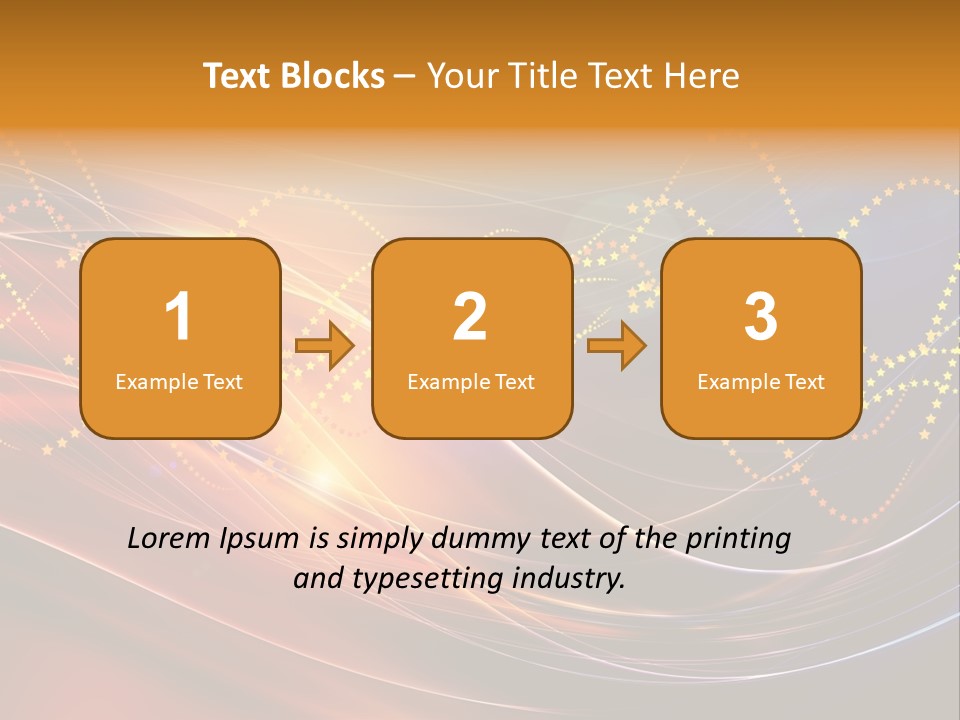 Text Blocks – Your Title Text Here

1
Example Text

2
Example Text

3
Example Text

Lorem Ipsum is simply dummy text of the printing and typesetting industry.